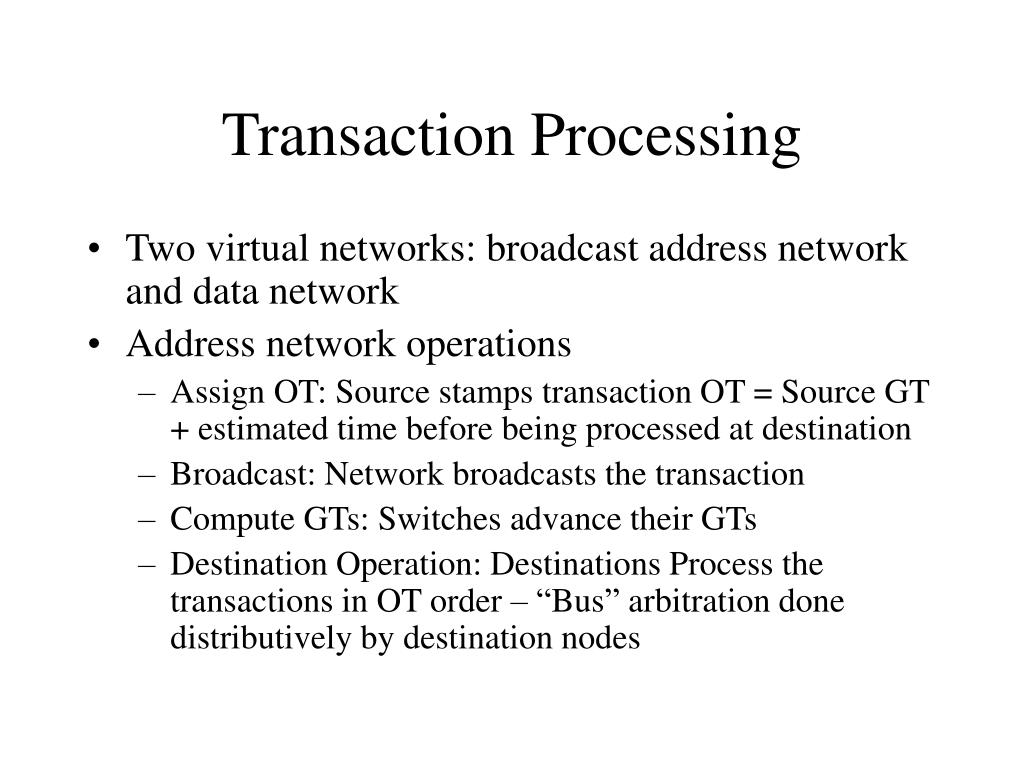 Transaction Processing

• Two virtual networks: broadcast address network and data network
• Address network operations
– Assign OT: Source stamps transaction OT = Source GT + estimated time before being processed at destination
– Broadcast: Network broadcasts the transaction
– Compute GTs: Switches advance their GTs
– Destination Operation: Destinations Process the transactions in OT order – “Bus” arbitration done distributively by destination nodes